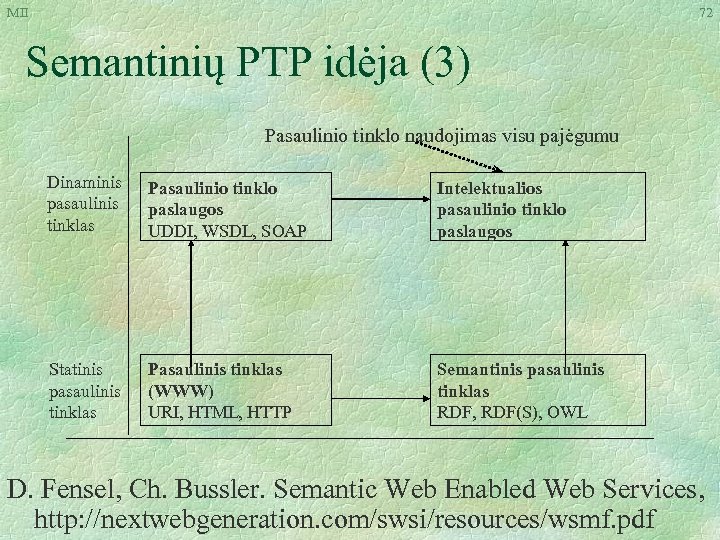 MII

72

Semantinių PTP idėja (3)

Pasaulinio tinklo naudojimas visu pajėgumu

Dinaminis pasaulinis tinklas

Pasaulinio tinklo paslaugos
UDDI, WSDL, SOAP

Intelektualios pasaulinio tinklo paslaugos

Statinis pasaulinis tinklas

Pasaulinis tinklas (WWW)
URI, HTML, HTTP

Semantinis pasaulinis tinklas
RDF, RDF(S), OWL

D. Fensel, Ch. Bussler. Semantic Web Enabled Web Services, http://nextwebgeneration.com/swsi/resources/wsmf.pdf